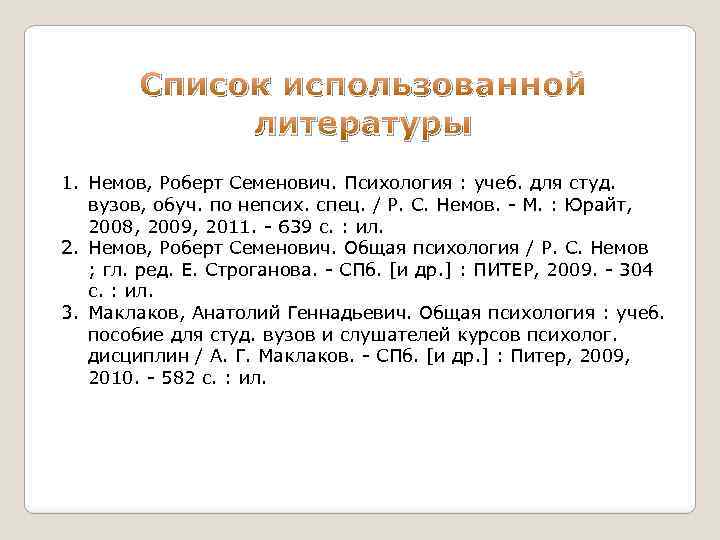 Список использованной литературы

1. Немов, Роберт Семенович. Психология : учеб. для студ. вузов, обуч. по непсих. спец. / Р. С. Немов. - М. : Юрайт, 2008, 2009, 2011. - 639 с. : ил.
2. Немов, Роберт Семенович. Общая психология / Р. С. Немов ; гл. ред. Е. Строганова. - СПб. [и др.] : ПИТЕР, 2009. - 304 с. : ил.
3. Маклаков, Анатолий Геннадьевич. Общая психология : учеб. пособие для студ. вузов и слушателей курсов психолог. дисциплин / А. Г. Маклаков. - СПб. [и др.] : Питер, 2009, 2010. - 582 с. : ил.